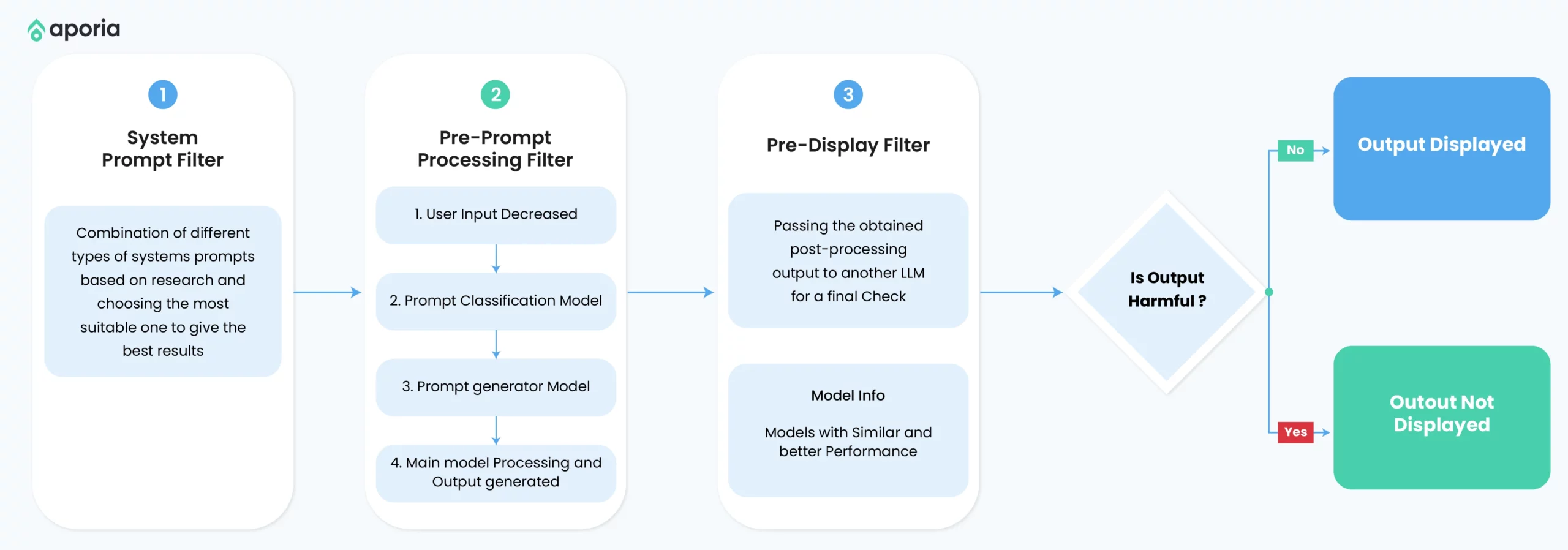 aporia

1

System Prompt Filter

Combination of different types of systems prompts based on research and choosing the most suitable one to give the best results

2

Pre-Prompt Processing Filter

1. User Input Decreased

2. Prompt Classification Model

3. Prompt generator Model

4. Main model Processing and Output generated

3

Pre-Display Filter

Passing the obtained post-processing output to another LLM for a final Check

Model Info

Models with Similar and better Performance

Is Output Harmful ?

No

Output Displayed

Yes

Outout Not Displayed